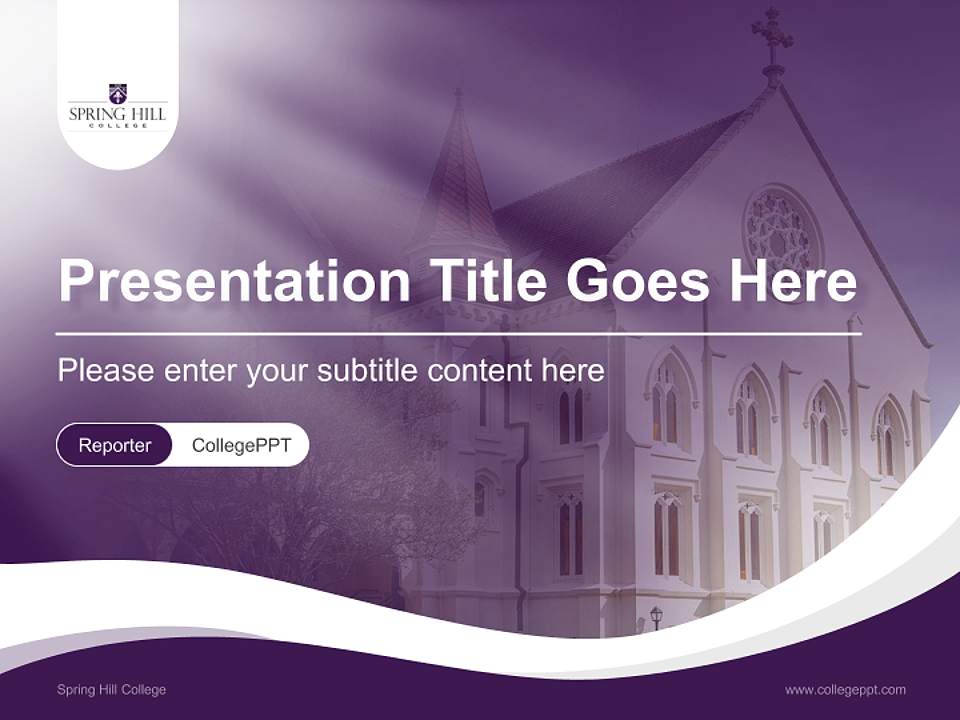 SPRING HILL
COLLEGE

Presentation Title Goes Here

Please enter your subtitle content here

Reporter CollegePPT

Spring Hill College

www.collegeppt.com